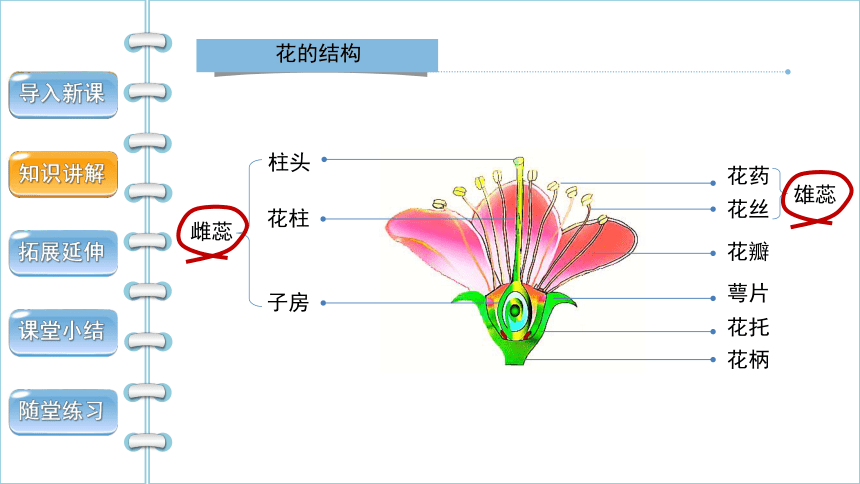 导入新课

知识讲解

拓展延伸

课堂小结

随堂练习

花的结构

雌蕊

柱头

花柱

子房

花药

花丝

雄蕊

花瓣

萼片

花托

花柄